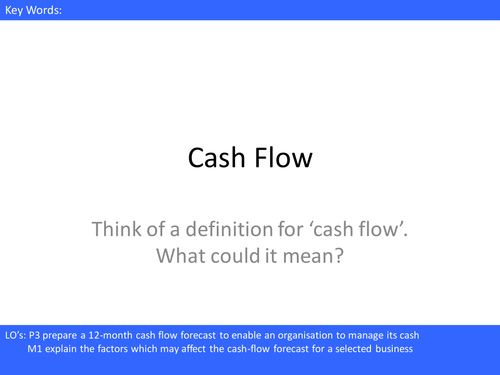 Key Words:

Cash Flow

Think of a definition for ‘cash flow’. What could it mean?

LO’s: P3 prepare a 12-month cash flow forecast to enable an organisation to manage its cash
M1 explain the factors which may affect the cash-flow forecast for a selected business